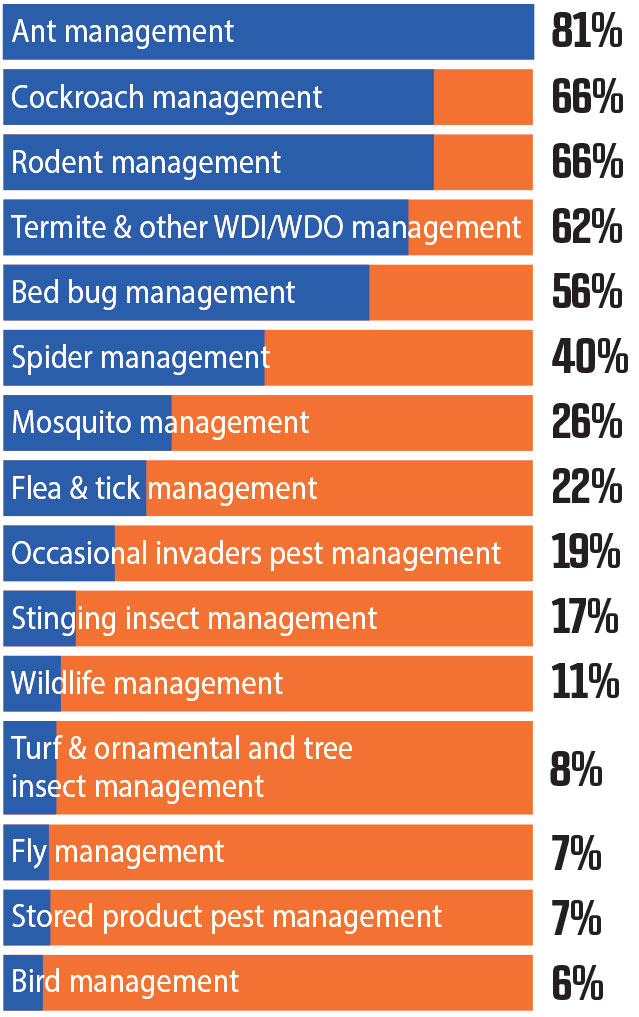 Ant management 81%
Cockroach management 66%
Rodent management 66%
Termite & other WDI/WDO management 62%
Bed bug management 56%
Spider management 40%
Mosquito management 26%
Flea & tick management 22%
Occasional invaders pest management 19%
Stinging insect management 17%
Wildlife management 11%
Turf & ornamental and tree insect management 8%
Fly management 7%
Stored product pest management 7%
Bird management 6%